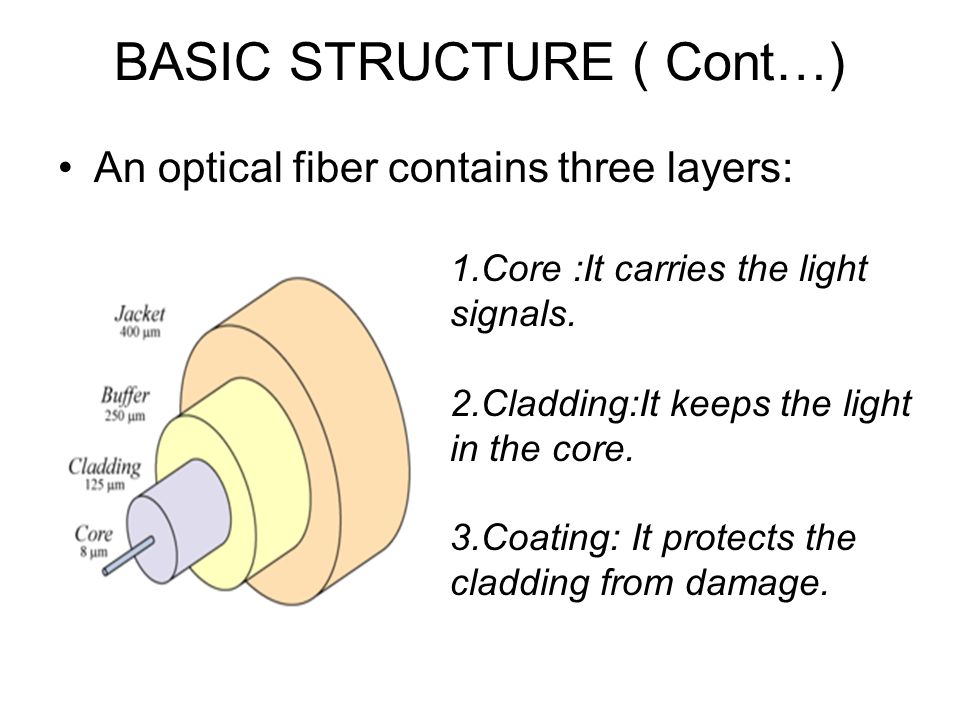 BASIC STRUCTURE ( Cont…)

• An optical fiber contains three layers:

Jacket
400 µm

Buffer
250 µm

Cladding
125 µm

Core
8 µm

1.Core :It carries the light signals.

2.Cladding:It keeps the light in the core.

3.Coating: It protects the cladding from damage.